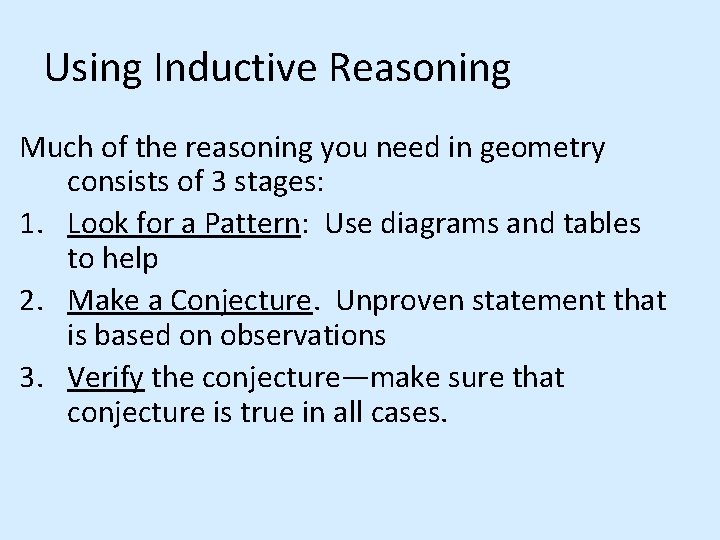 Using Inductive Reasoning

Much of the reasoning you need in geometry consists of 3 stages:

1. Look for a Pattern: Use diagrams and tables to help
2. Make a Conjecture. Unproven statement that is based on observations
3. Verify the conjecture—make sure that conjecture is true in all cases.